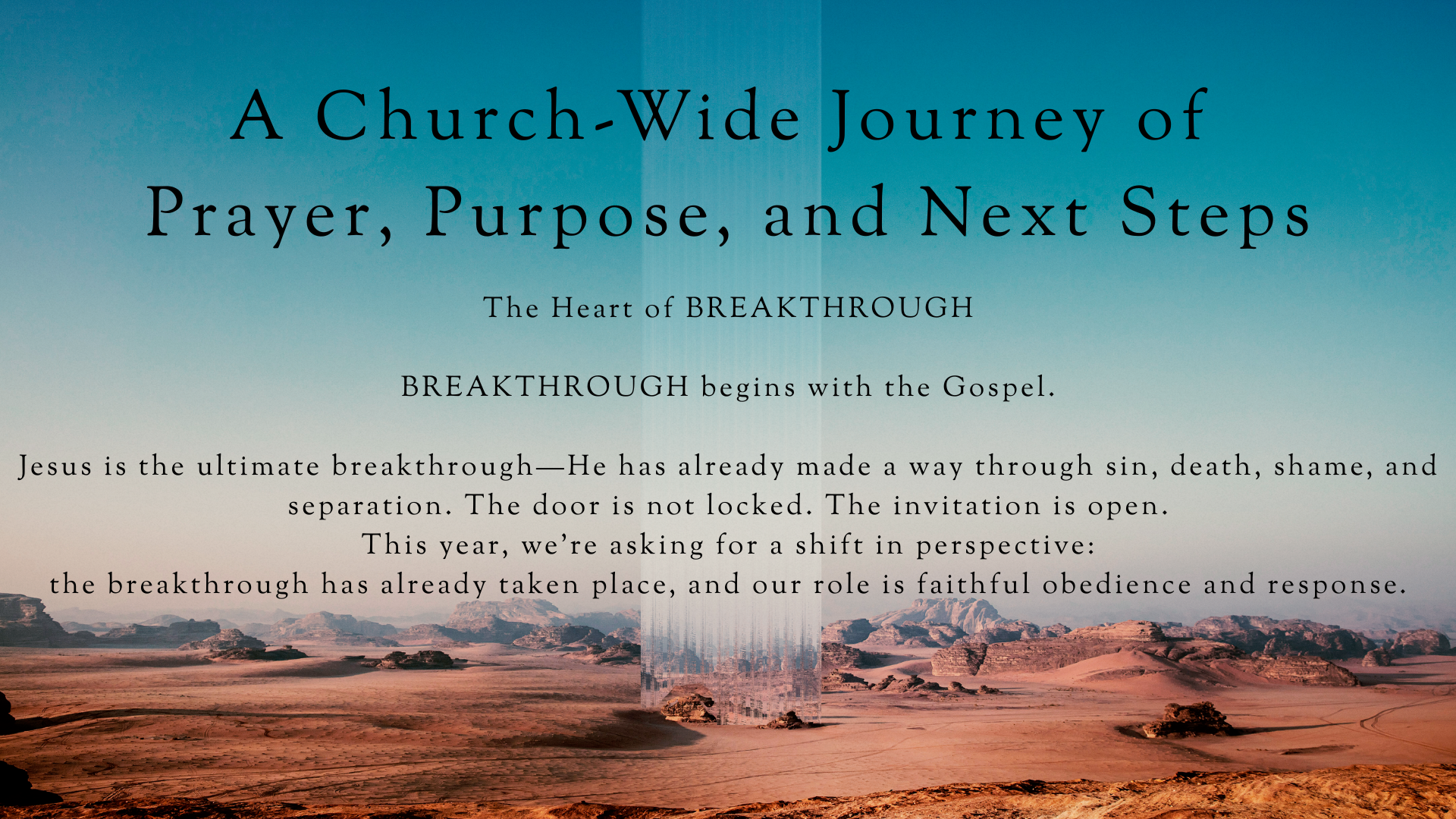 A Church-Wide Journey of Prayer, Purpose, and Next Steps

The Heart of BREAKTHROUGH

BREAKTHROUGH begins with the Gospel.

Jesus is the ultimate breakthrough—He has already made a way through sin, death, shame, and separation. The door is not locked. The invitation is open.
This year, we're asking for a shift in perspective:
the breakthrough has already taken place, and our role is faithful obedience and response.